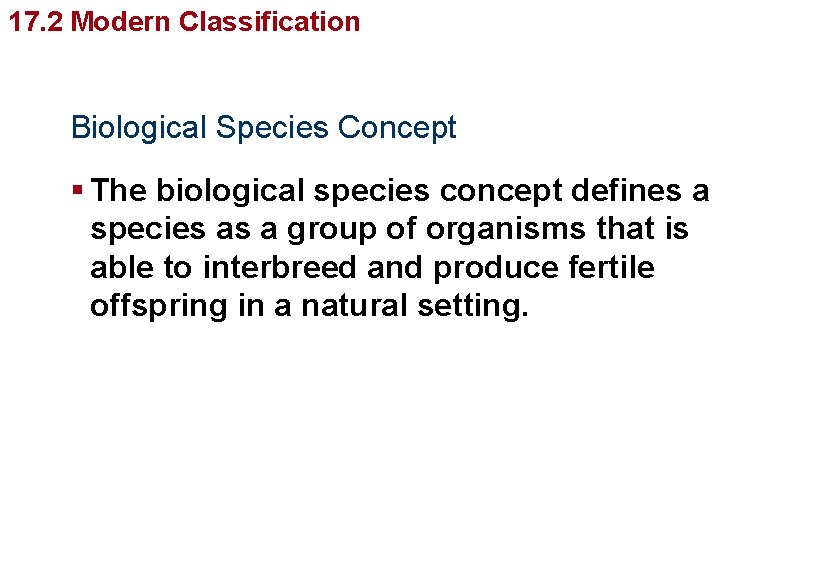 17.2 Modern Classification

Biological Species Concept

▪ The biological species concept defines a species as a group of organisms that is able to interbreed and produce fertile offspring in a natural setting.